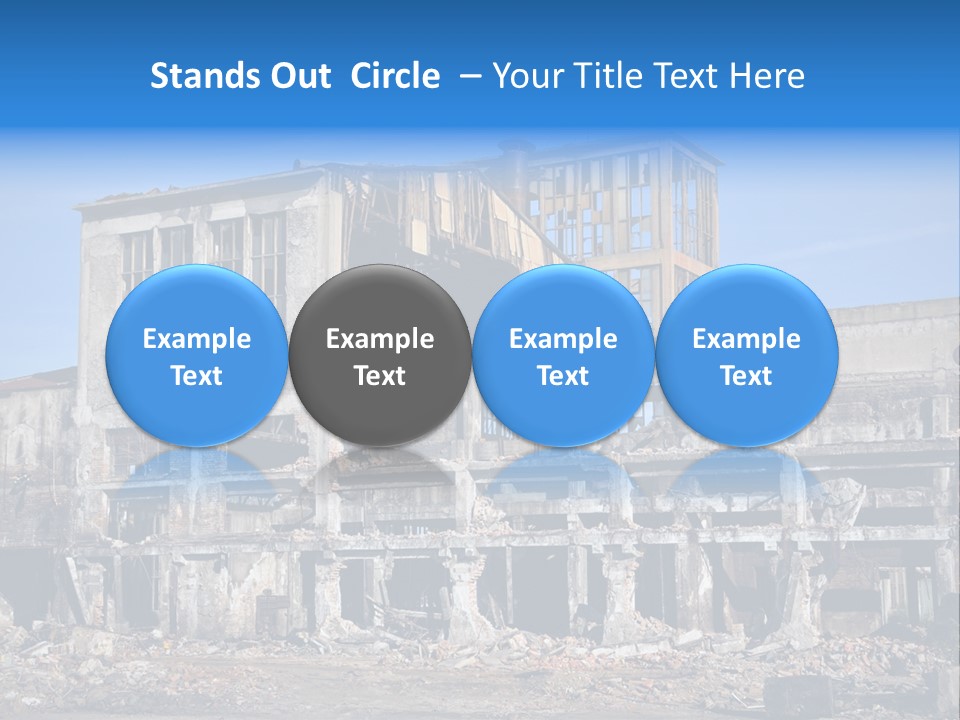 Stands Out Circle – Your Title Text Here

Example Text

Example Text

Example Text

Example Text